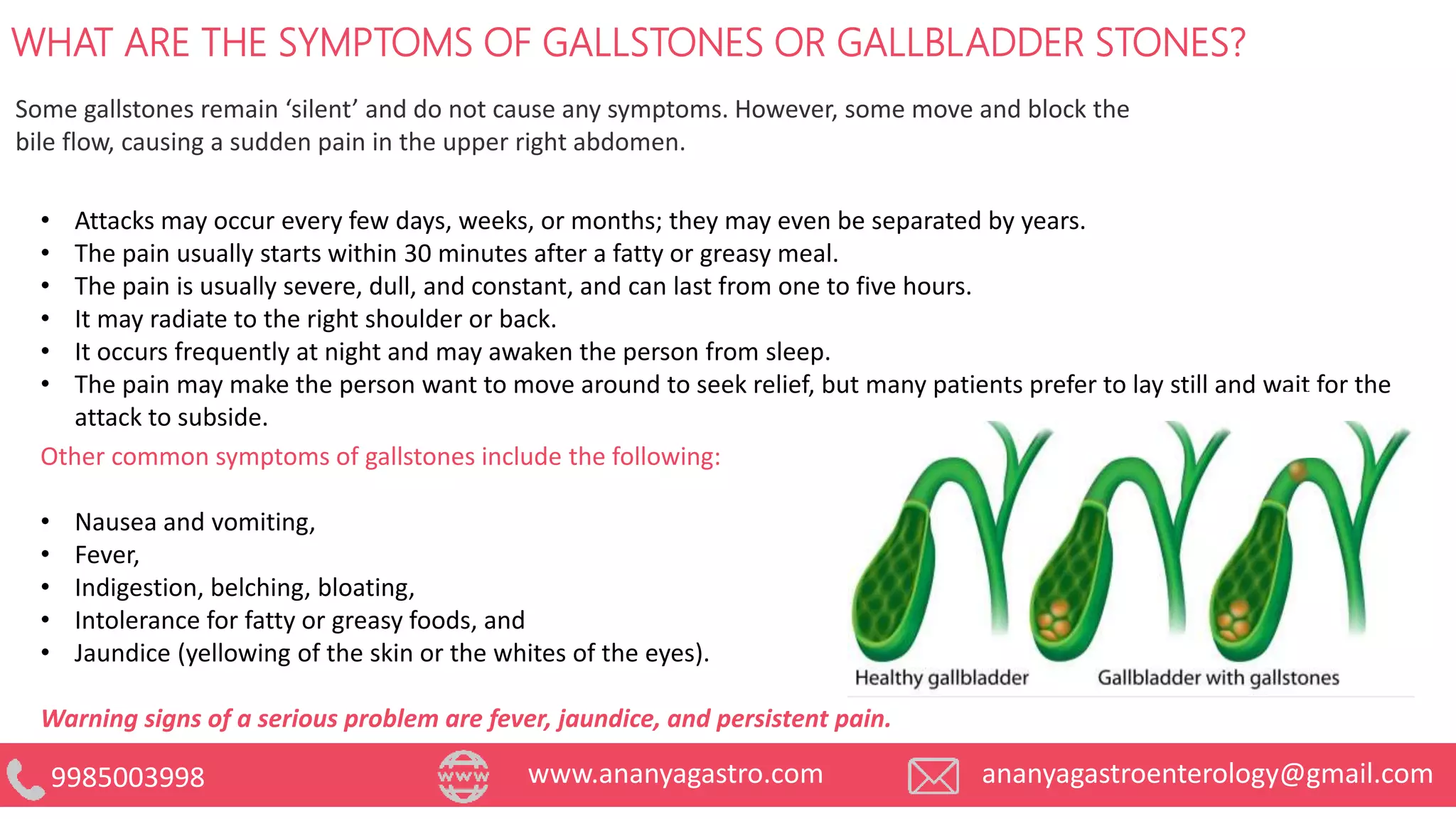 WHAT ARE THE SYMPTOMS OF GALLSTONES OR GALLBLADDER STONES?

Some gallstones remain ‘silent’ and do not cause any symptoms. However, some move and block the bile flow, causing a sudden pain in the upper right abdomen.

• Attacks may occur every few days, weeks, or months; they may even be separated by years.
• The pain usually starts within 30 minutes after a fatty or greasy meal.
• The pain is usually severe, dull, and constant, and can last from one to five hours.
• It may radiate to the right shoulder or back.
• It occurs frequently at night and may awaken the person from sleep.
• The pain may make the person want to move around to seek relief, but many patients prefer to lay still and wait for the attack to subside.

Other common symptoms of gallstones include the following:

• Nausea and vomiting,
• Fever,
• Indigestion, belching, bloating,
• Intolerance for fatty or greasy foods, and
• Jaundice (yellowing of the skin or the whites of the eyes).

Healthy gallbladder
Gallbladder with gallstones

Warning signs of a serious problem are fever, jaundice, and persistent pain.

9985003998
www
www.ananyagastro.com
ananyagastroenterology@gmail.com